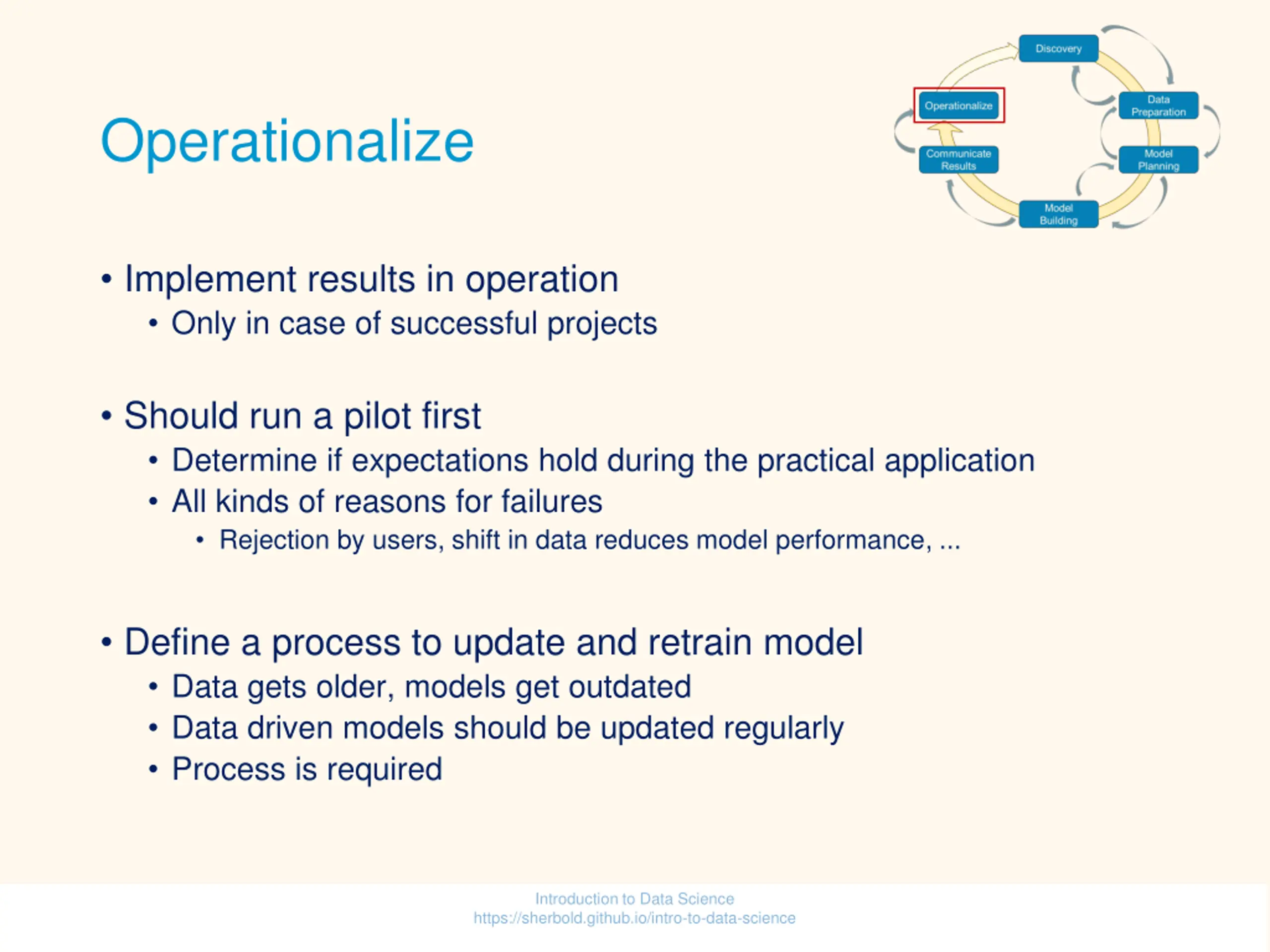 Operationalize

Discovery
Data Preparation
Model Planning
Model Building
Communicate Results
Operationalize

• Implement results in operation
  • Only in case of successful projects

• Should run a pilot first
  • Determine if expectations hold during the practical application
  • All kinds of reasons for failures
    • Rejection by users, shift in data reduces model performance, ...

• Define a process to update and retrain model
  • Data gets older, models get outdated
  • Data driven models should be updated regularly
  • Process is required

Introduction to Data Science
https://sherbold.github.io/intro-to-data-science